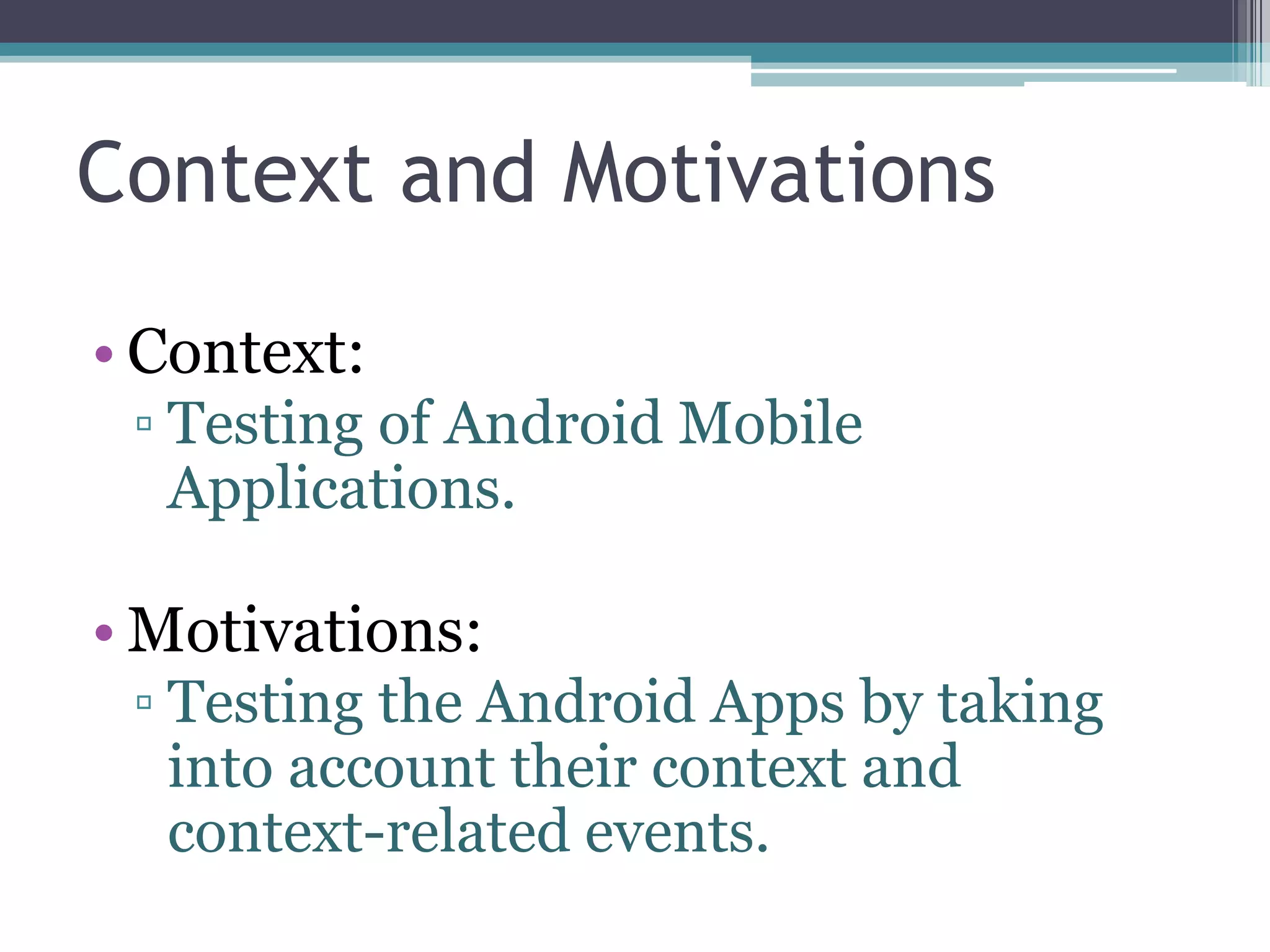 Context and Motivations

• Context:
▫ Testing of Android Mobile Applications.

• Motivations:
▫ Testing the Android Apps by taking into account their context and context-related events.